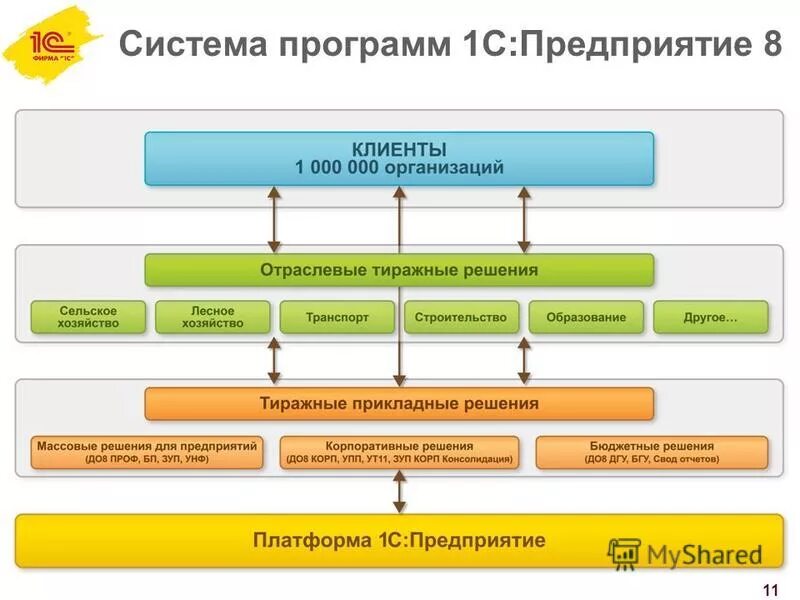 1С ФИРМА "1С"

Система программ 1С:Предприятие 8

КЛИЕНТЫ
1 000 000 организаций

Отраслевые тиражные решения

Сельское хозяйство

Лесное хозяйство

Транспорт

Строительство

Образование

Другое…

Тиражные прикладные решения

Массовые решения для предприятий
(ДО8 ПРОФ, БП, ЗУП, УНФ)

Корпоративные решения
(ДО8 КОРП, УПП, УТ11, ЗУП КОРП Консолидация)

Бюджетные решения
(ДО8 ДГУ, БГУ, Свод отчетов)

Платформа 1С:Предприятие

MyShared

11